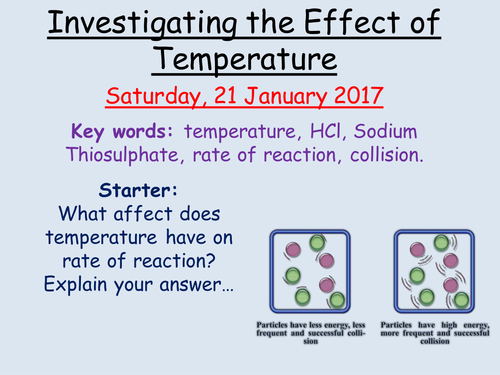 Investigating the Effect of Temperature

Saturday, 21 January 2017

Key words: temperature, HCl, Sodium Thiosulphate, rate of reaction, collision.

Starter:
What affect does temperature have on rate of reaction? Explain your answer…

Particles have less energy, less frequent and successful collision

Particles have high energy, more frequent and successful collision